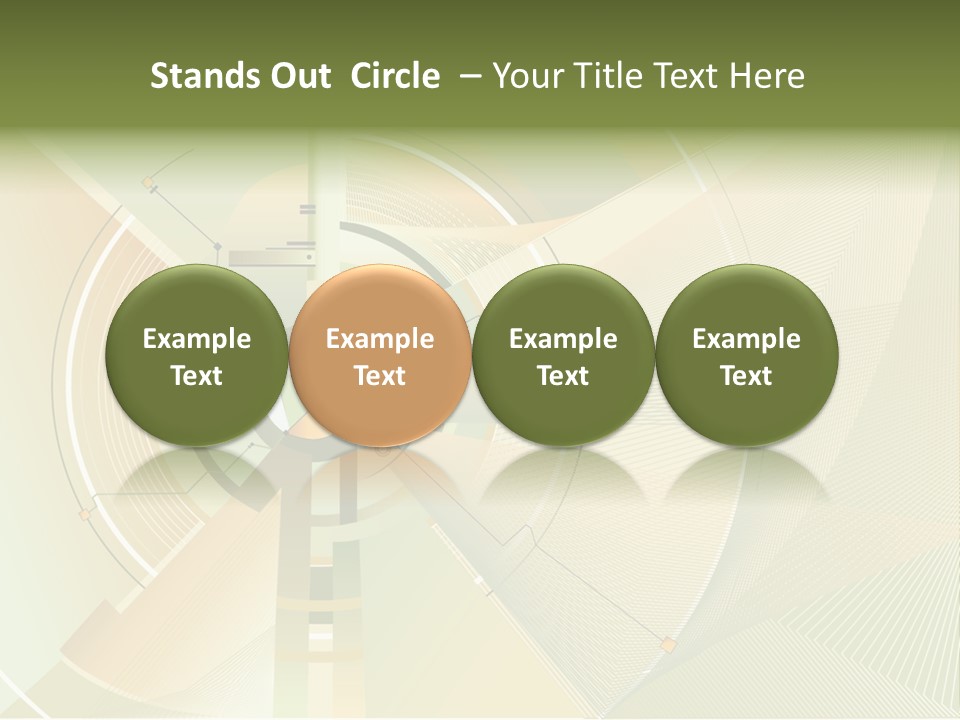 Stands Out Circle – Your Title Text Here

Example Text

Example Text

Example Text

Example Text